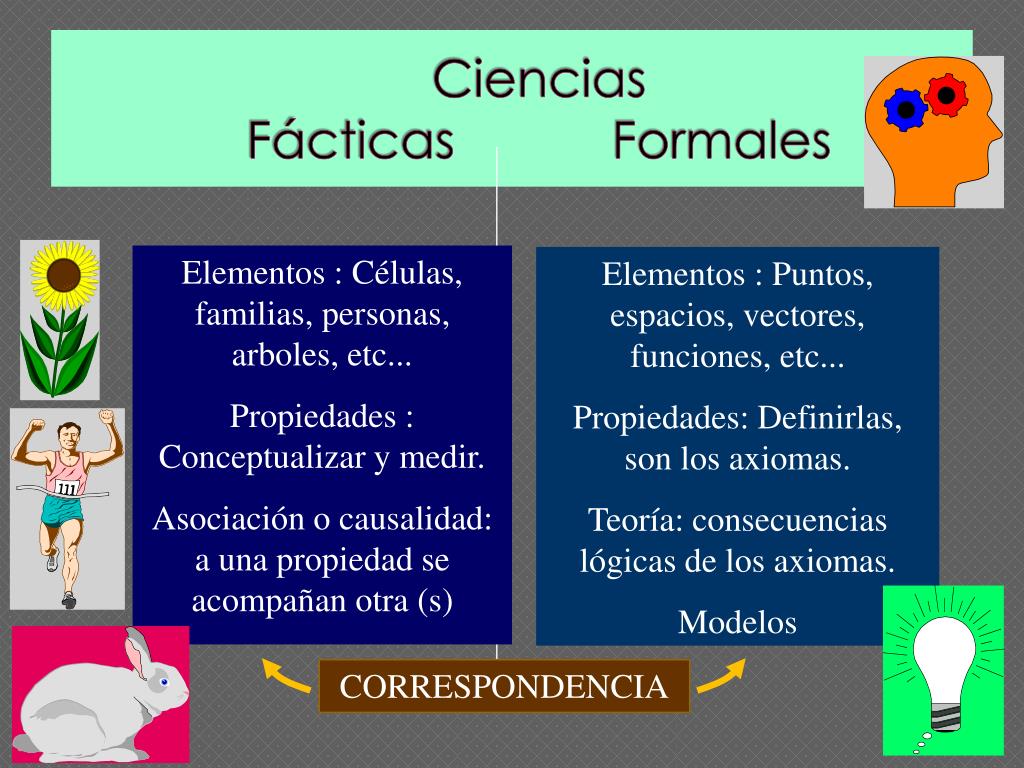 Ciencias
Fácticas Formales

Elementos : Células, familias, personas, arboles, etc...

Propiedades : Conceptualizar y medir.

Asociación o causalidad: a una propiedad se acompañan otra (s)

Elementos : Puntos, espacios, vectores, funciones, etc...

Propiedades: Definirlas, son los axiomas.

Teoría: consecuencias lógicas de los axiomas.

Modelos

CORRESPONDENCIA

111